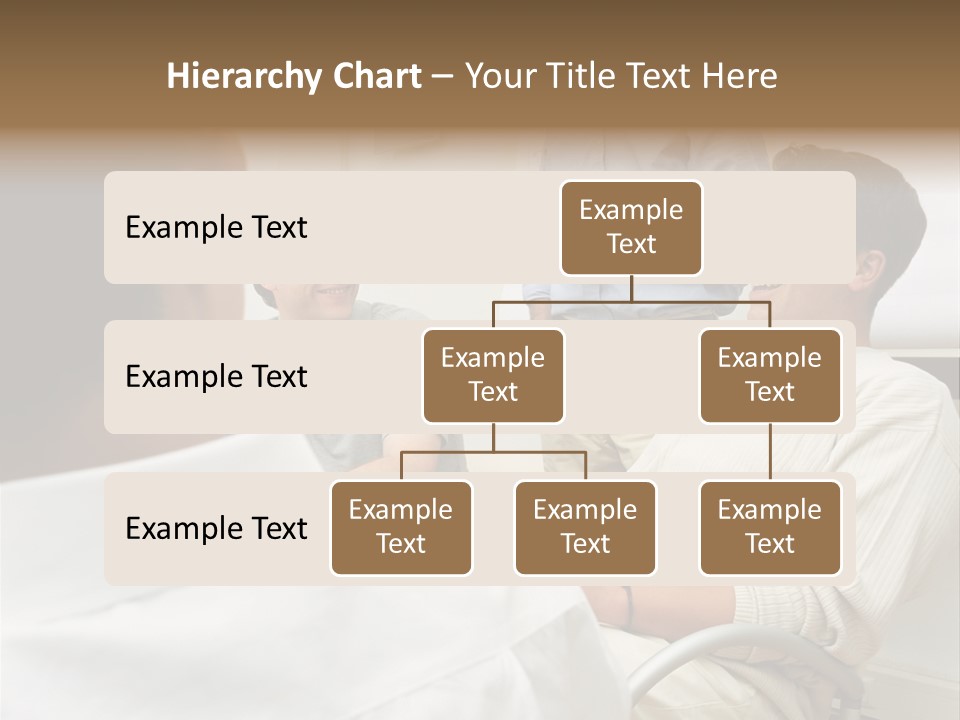 Hierarchy Chart – Your Title Text Here

Example Text

Example Text

Example Text

Example Text

Example Text

Example Text

Example Text

Example Text

Example Text